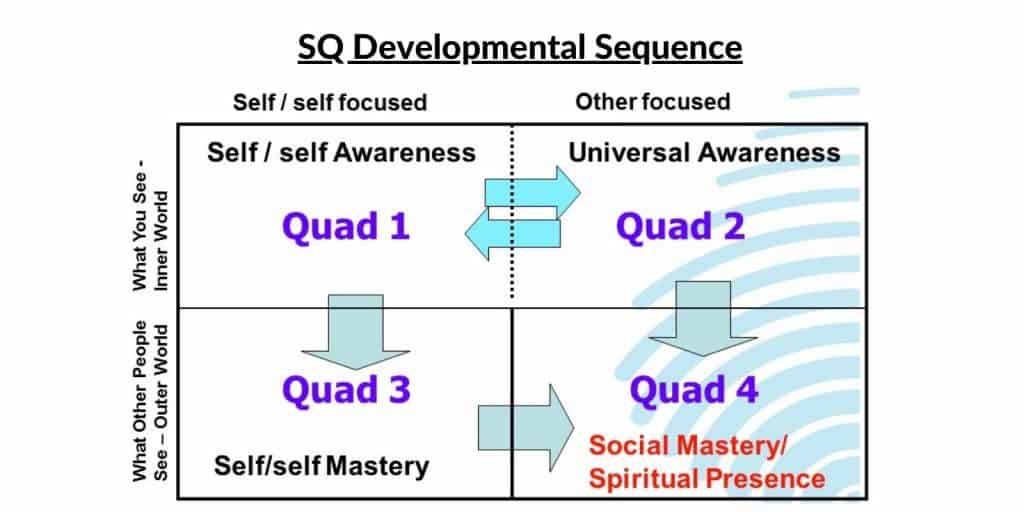 SQ Developmental Sequence

Self / self focused

Other focused

What You See - Inner World

What Other People See – Outer World

Self / self Awareness

Quad 1

Universal Awareness

Quad 2

Quad 3

Self/self Mastery

Quad 4

Social Mastery/ Spiritual Presence